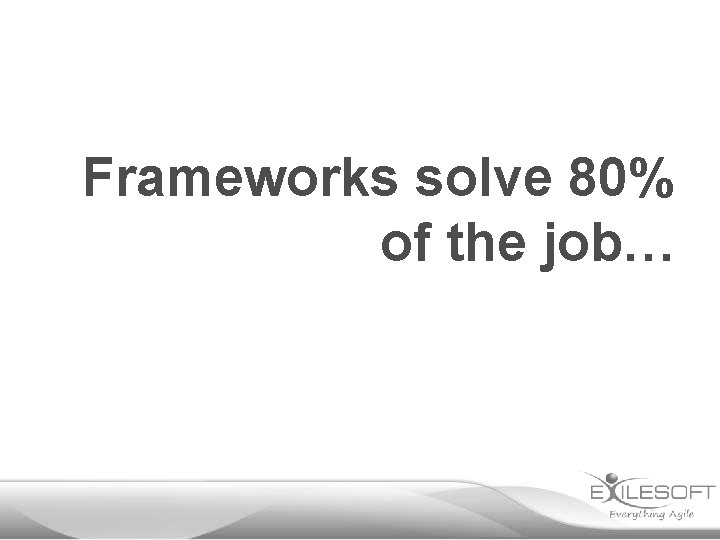 Frameworks solve 80% of the job…

EXILESOFT
Everything Agile